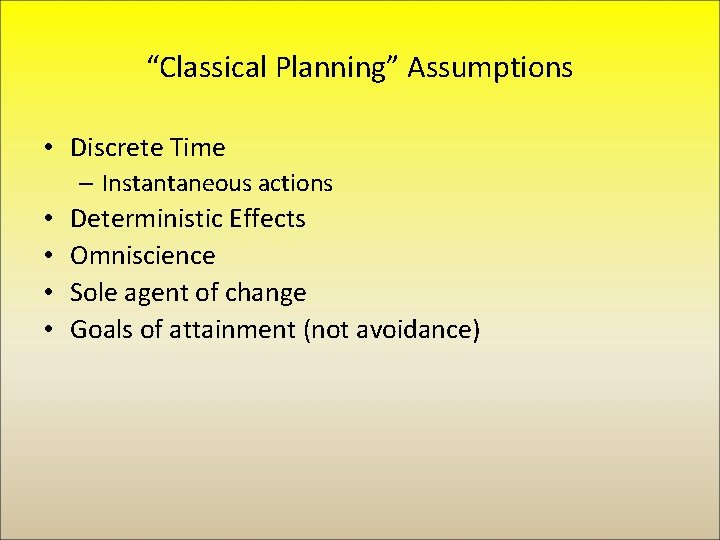 “Classical Planning” Assumptions

• Discrete Time
– Instantaneous actions
• Deterministic Effects
• Omniscience
• Sole agent of change
• Goals of attainment (not avoidance)